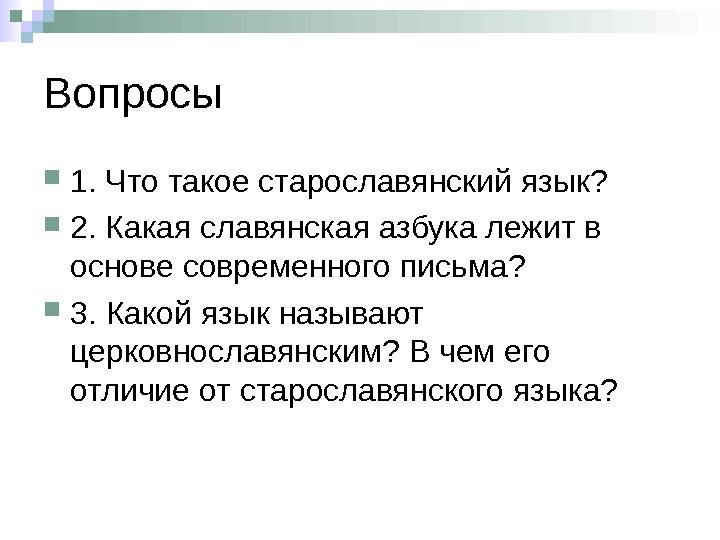 Вопросы

1. Что такое старославянский язык?

2. Какая славянская азбука лежит в основе современного письма?

3. Какой язык называют церковнославянским? В чем его отличие от старославянского языка?